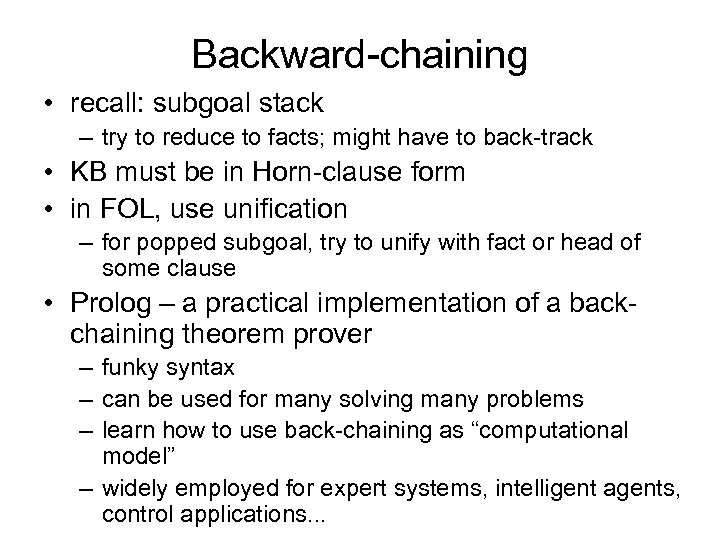 Backward-chaining

• recall: subgoal stack
 – try to reduce to facts; might have to back-track
• KB must be in Horn-clause form
• in FOL, use unification
 – for popped subgoal, try to unify with fact or head of some clause
• Prolog – a practical implementation of a back-chaining theorem prover
 – funky syntax
 – can be used for many solving many problems
 – learn how to use back-chaining as “computational model”
 – widely employed for expert systems, intelligent agents, control applications...